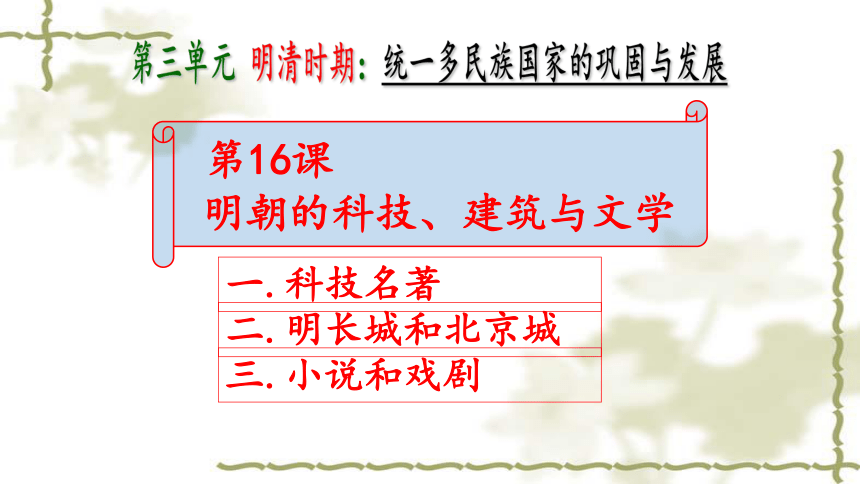 第三单元 明清时期：统一多民族国家的巩固与发展

第16课
明朝的科技、建筑与文学

一. 科技名著
二. 明长城和北京城
三. 小说和戏剧